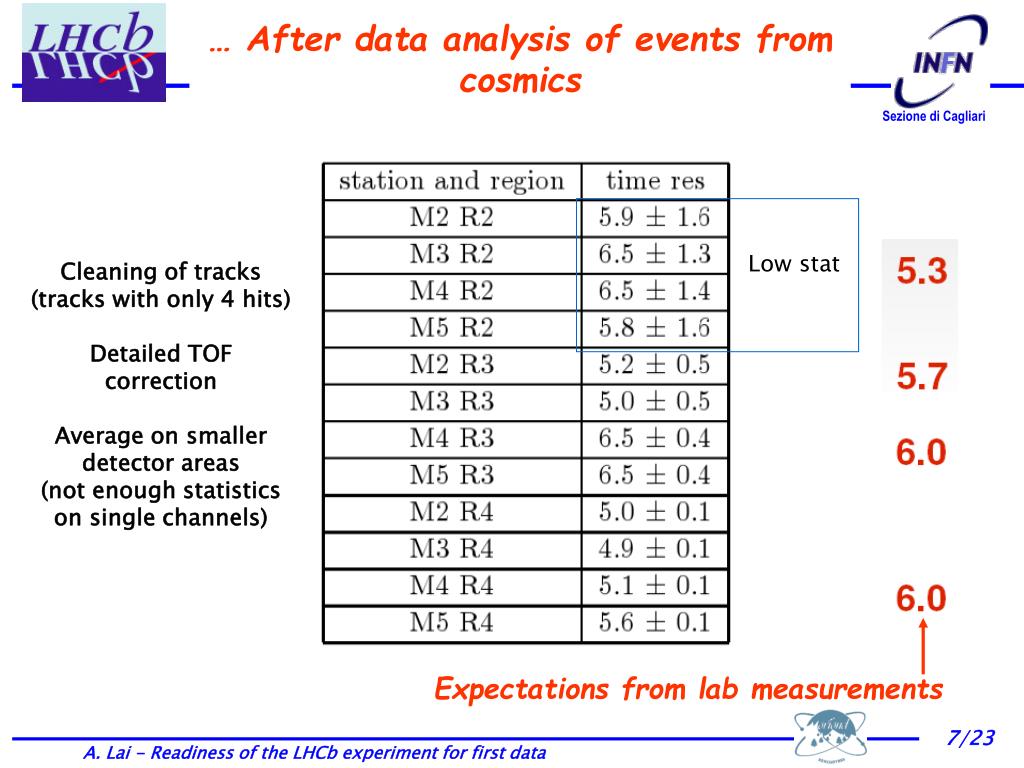 LHCb

… After data analysis of events from cosmics

INFN
Sezione di Cagliari

Cleaning of tracks (tracks with only 4 hits)

Detailed TOF correction

Average on smaller detector areas (not enough statistics on single channels)

| station and region | time res |
|---|---|
| M2 R2 | $5.9 \pm 1.6$ |
| M3 R2 | $6.5 \pm 1.3$ |
| M4 R2 | $6.5 \pm 1.4$ |
| M5 R2 | $5.8 \pm 1.6$ |
| M2 R3 | $5.2 \pm 0.5$ |
| M3 R3 | $5.0 \pm 0.5$ |
| M4 R3 | $6.5 \pm 0.4$ |
| M5 R3 | $6.5 \pm 0.4$ |
| M2 R4 | $5.0 \pm 0.1$ |
| M3 R4 | $4.9 \pm 0.1$ |
| M4 R4 | $5.1 \pm 0.1$ |
| M5 R4 | $5.6 \pm 0.1$ |

Low stat

5.3

5.7

6.0

6.0

Expectations from lab measurements

A. Lai - Readiness of the LHCb experiment for first data

7/23